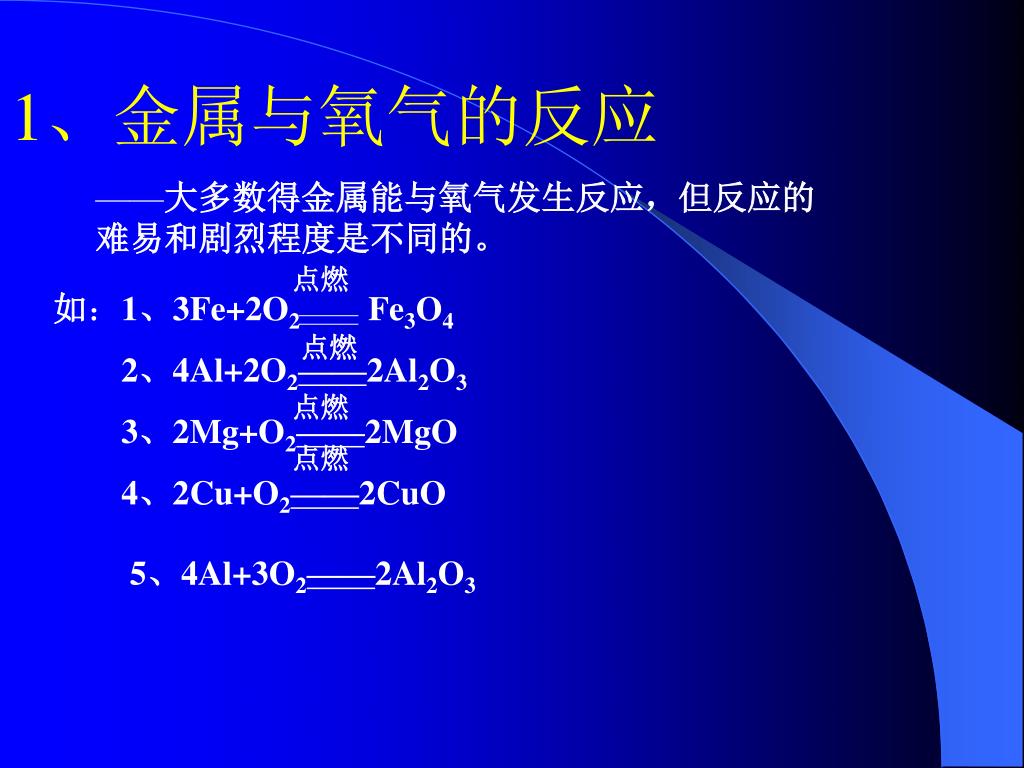 1、金属与氧气的反应

——大多数得金属能与氧气发生反应，但反应的难易和剧烈程度是不同的。

如：1、$3Fe+2O_2 \xlongequal{点燃} Fe_3O_4$

2、$4Al+2O_2 \xlongequal{点燃} 2Al_2O_3$

3、$2Mg+O_2 \xlongequal{点燃} 2MgO$

4、$2Cu+O_2 \xlongequal{点燃} 2CuO$

5、$4Al+3O_2 \xlongequal{} 2Al_2O_3$